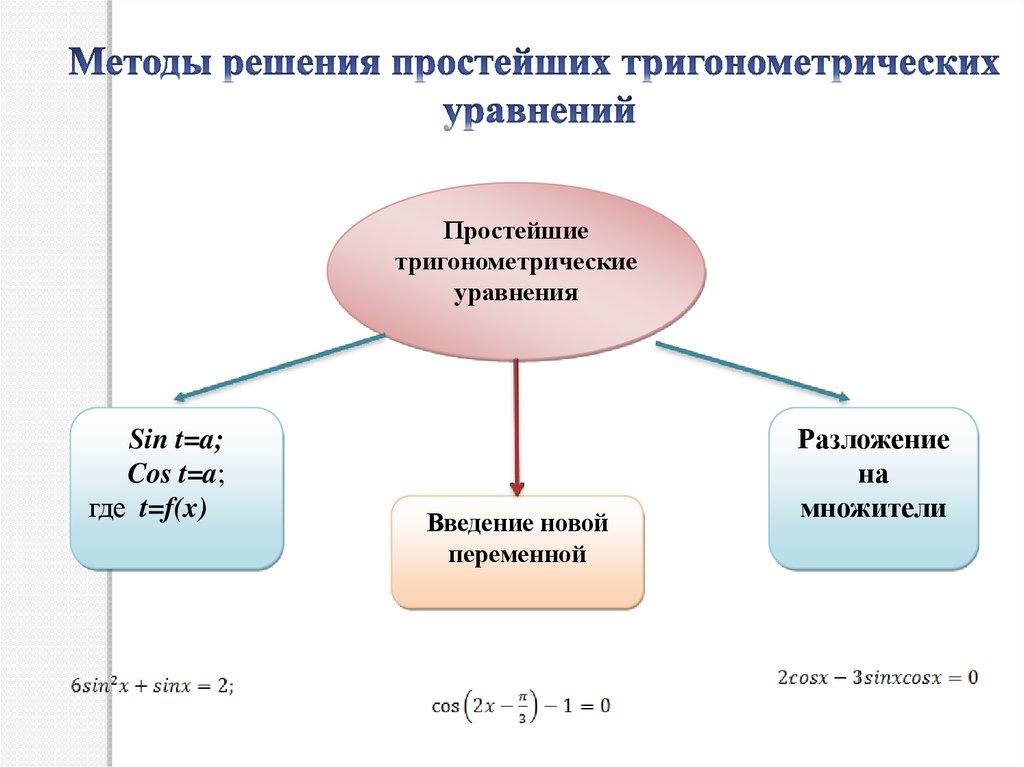 Методы решения простейших тригонометрических уравнений

Простейшие тригонометрические уравнения

Sin t=a;
Cos t=a;
где t=f(x)

Введение новой переменной

Разложение на множители

$6sin^2x + sinx = 2;$

$\cos\left(2x - \frac{\pi}{3}\right) - 1 = 0$

$2cosx - 3sinxcosx = 0$